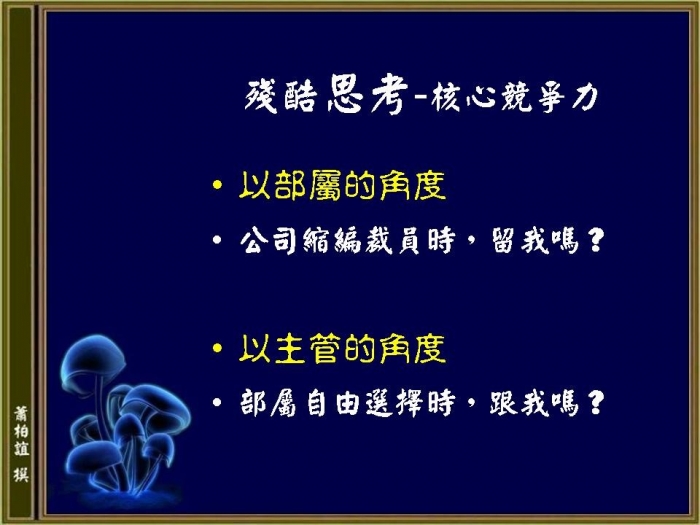 殘酷思考-核心競爭力

• 以部屬的角度

• 公司縮編裁員時，留我嗎？

• 以主管的角度

• 部屬自由選擇時，跟我嗎？

蕭柏誼 撰